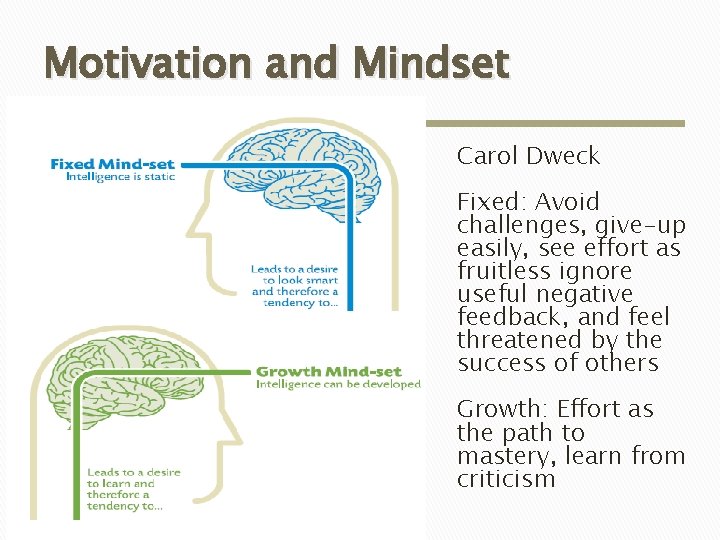 Motivation and Mindset

Fixed Mind-set
Intelligence is static

Leads to a desire to look smart and therefore a tendency to...

Growth Mind-set
Intelligence can be developed

Leads to a desire to learn and therefore a tendency to...

Carol Dweck

Fixed: Avoid challenges, give-up easily, see effort as fruitless ignore useful negative feedback, and feel threatened by the success of others

Growth: Effort as the path to mastery, learn from criticism